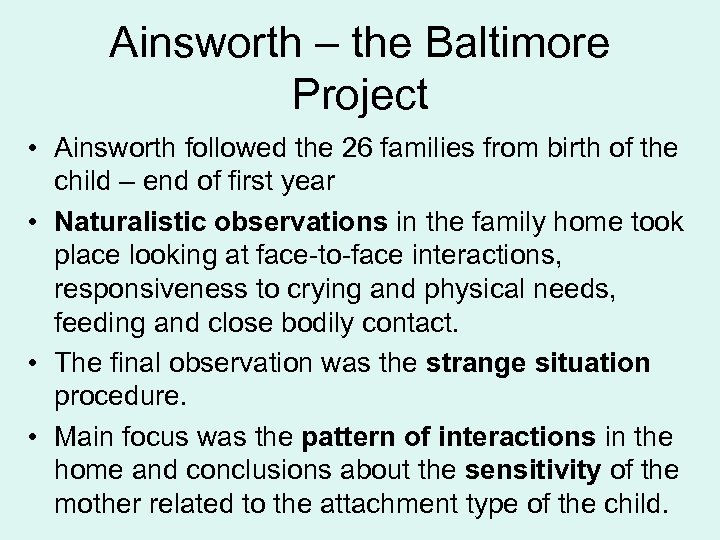 Ainsworth – the Baltimore Project

• Ainsworth followed the 26 families from birth of the child – end of first year

• Naturalistic observations in the family home took place looking at face-to-face interactions, responsiveness to crying and physical needs, feeding and close bodily contact.

• The final observation was the strange situation procedure.

• Main focus was the pattern of interactions in the home and conclusions about the sensitivity of the mother related to the attachment type of the child.